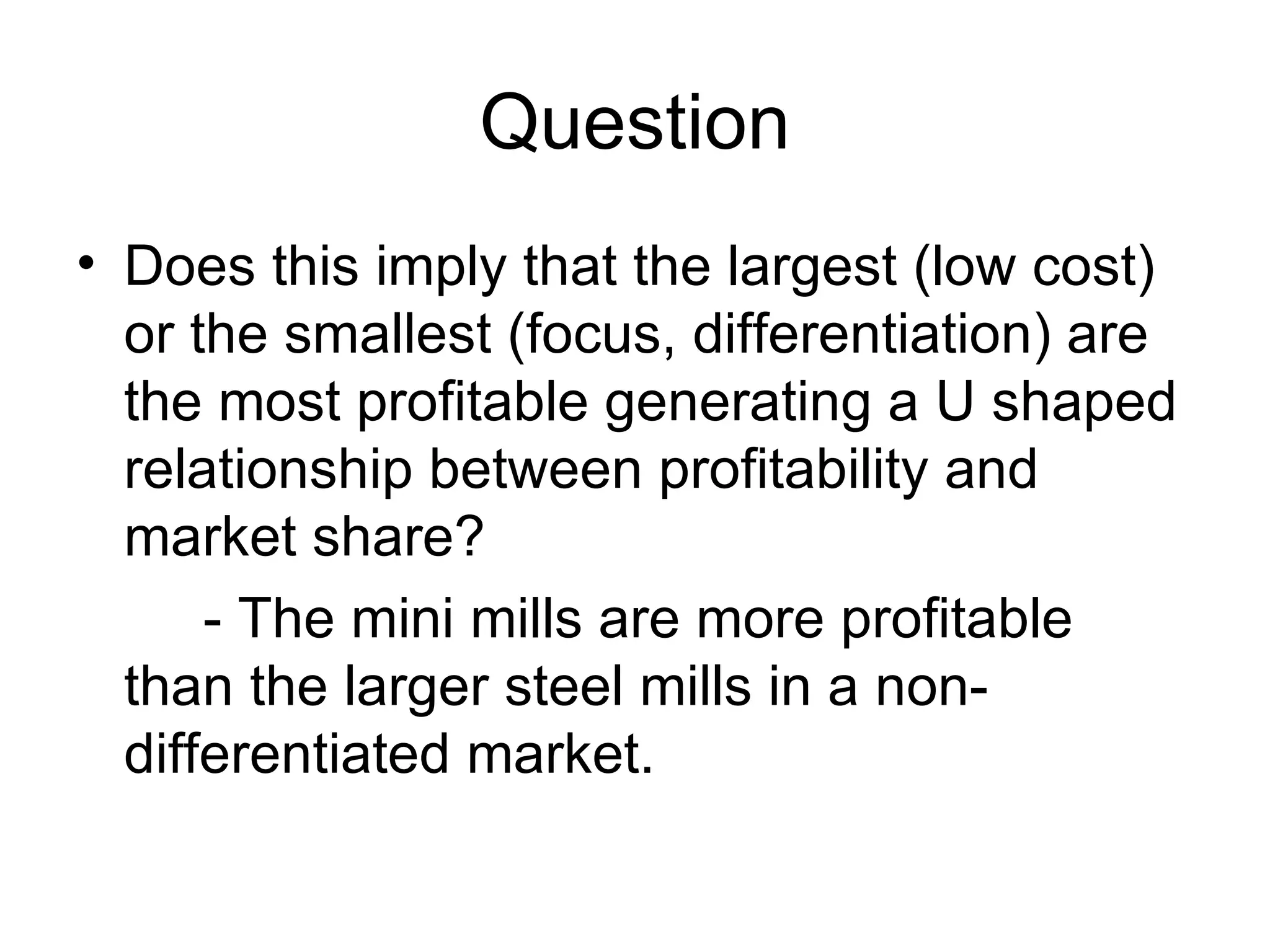 Question

• Does this imply that the largest (low cost) or the smallest (focus, differentiation) are the most profitable generating a U shaped relationship between profitability and market share?

- The mini mills are more profitable than the larger steel mills in a non-differentiated market.